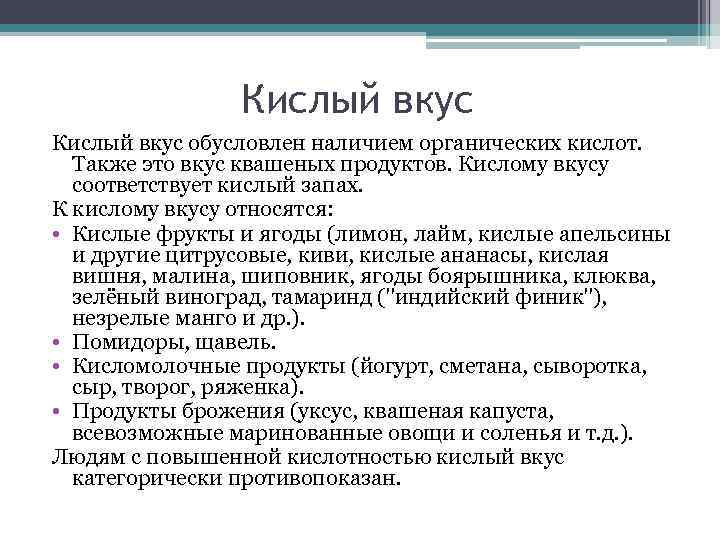 Кислый вкус

Кислый вкус обусловлен наличием органических кислот. Также это вкус квашеных продуктов. Кислому вкусу соответствует кислый запах.

К кислому вкусу относятся:

• Кислые фрукты и ягоды (лимон, лайм, кислые апельсины и другие цитрусовые, киви, кислые ананасы, кислая вишня, малина, шиповник, ягоды боярышника, клюква, зелёный виноград, тамаринд ("индийский финик"), незрелые манго и др.).
• Помидоры, щавель.
• Кисломолочные продукты (йогурт, сметана, сыворотка, сыр, творог, ряженка).
• Продукты брожения (уксус, квашеная капуста, всевозможные маринованные овощи и соленья и т.д.).

Людям с повышенной кислотностью кислый вкус категорически противопоказан.